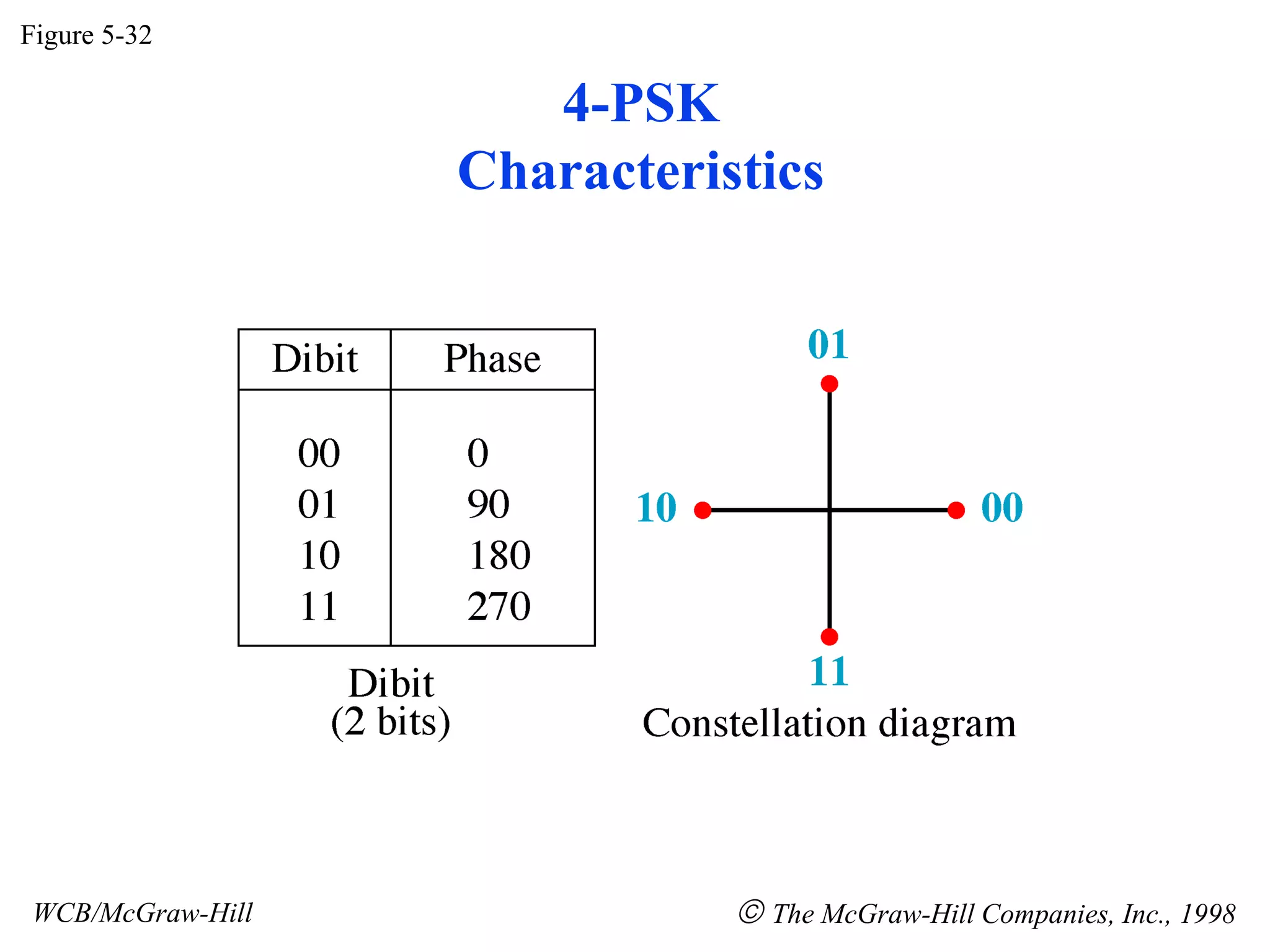 Figure 5-32

4-PSK
Characteristics

| Dibit | Phase |
|---|---|
| 00 | 0 |
| 01 | 90 |
| 10 | 180 |
| 11 | 270 |

Dibit
(2 bits)

01
10
00
11
Constellation diagram

WCB/McGraw-Hill

© The McGraw-Hill Companies, Inc., 1998